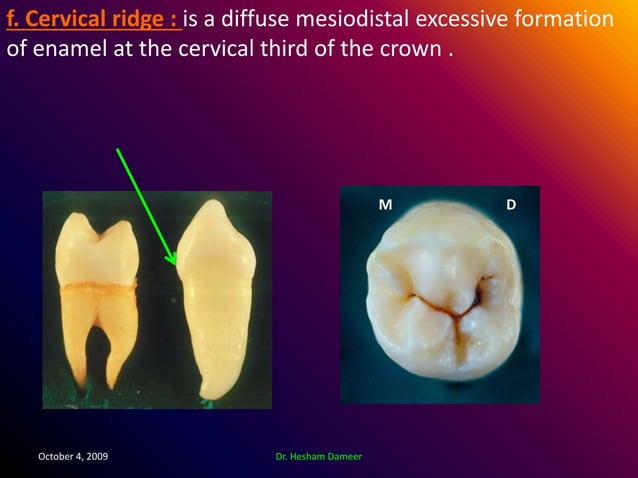 f. Cervical ridge : is a diffuse mesiodistal excessive formation of enamel at the cervical third of the crown .

M

D

October 4, 2009

Dr. Hesham Dameer